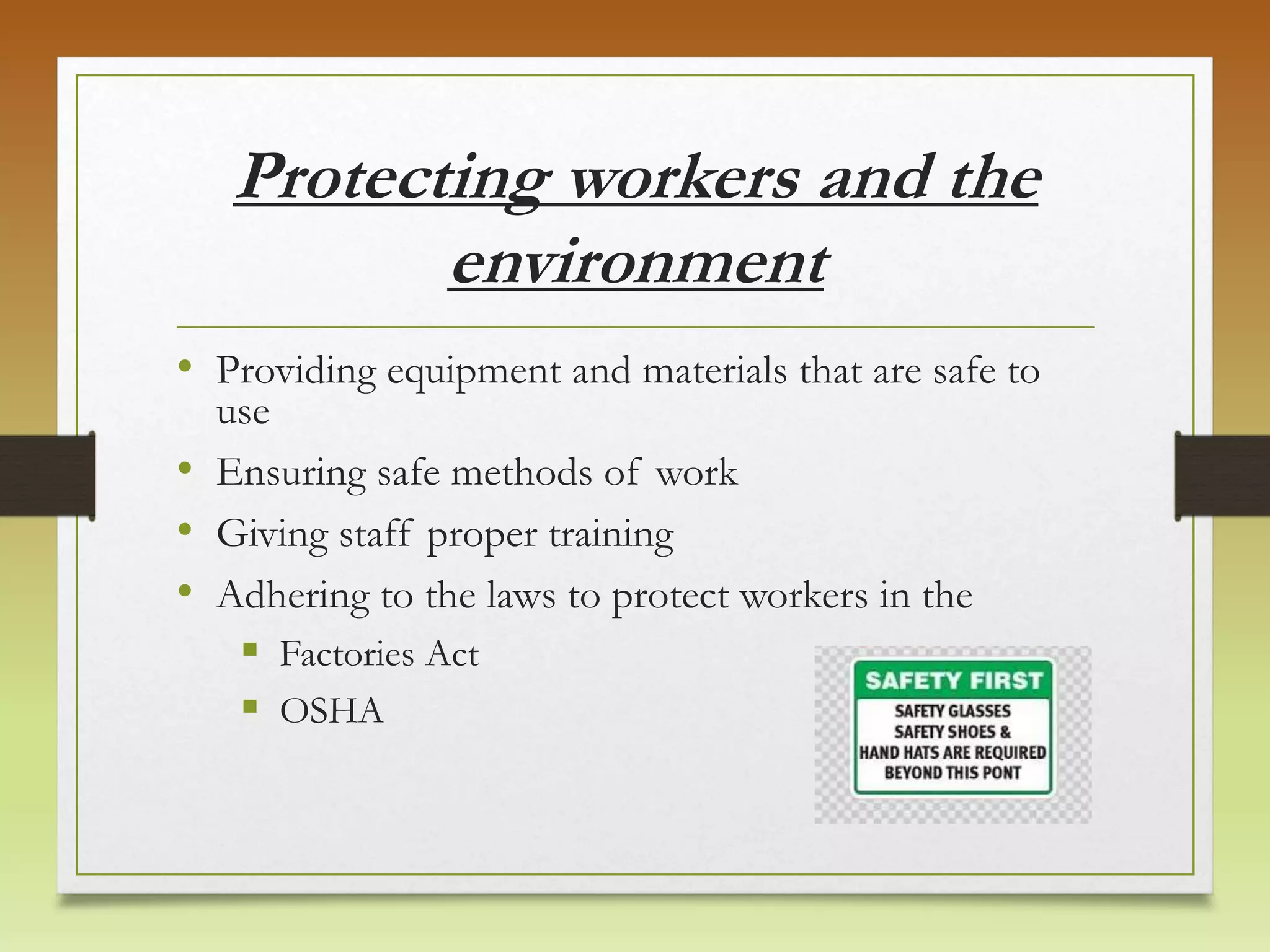 Protecting workers and the environment

• Providing equipment and materials that are safe to use
• Ensuring safe methods of work
• Giving staff proper training
• Adhering to the laws to protect workers in the
 ▪ Factories Act
 ▪ OSHA

SAFETY FIRST
SAFETY GLASSES
SAFETY SHOES &
HAND HATS ARE REQUIRED
BEYOND THIS PONT